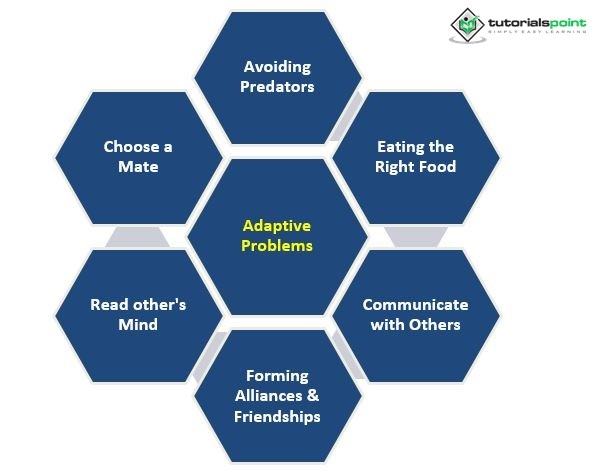 tutorialspoint
SIMPLY EASY LEARNING

Avoiding Predators

Choose a Mate

Eating the Right Food

Adaptive Problems

Read other's Mind

Communicate with Others

Forming Alliances & Friendships